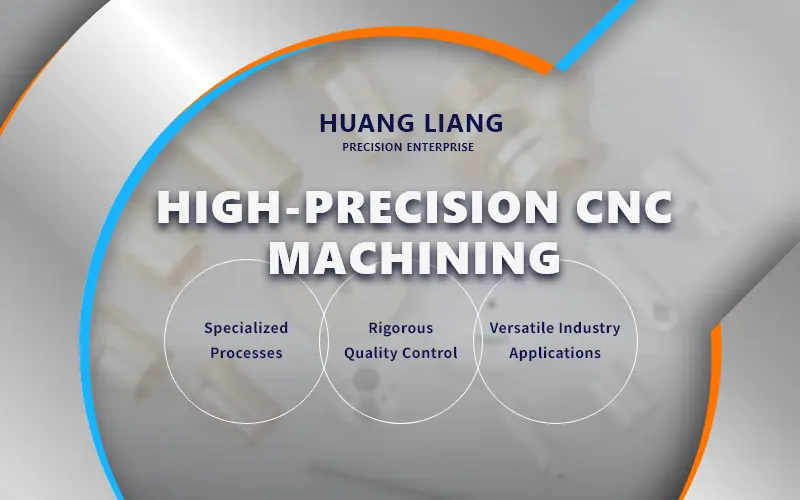 HUANG LIANG
PRECISION ENTERPRISE

HIGH-PRECISION CNC MACHINING

Specialized Processes

Rigorous Quality Control

Versatile Industry Applications